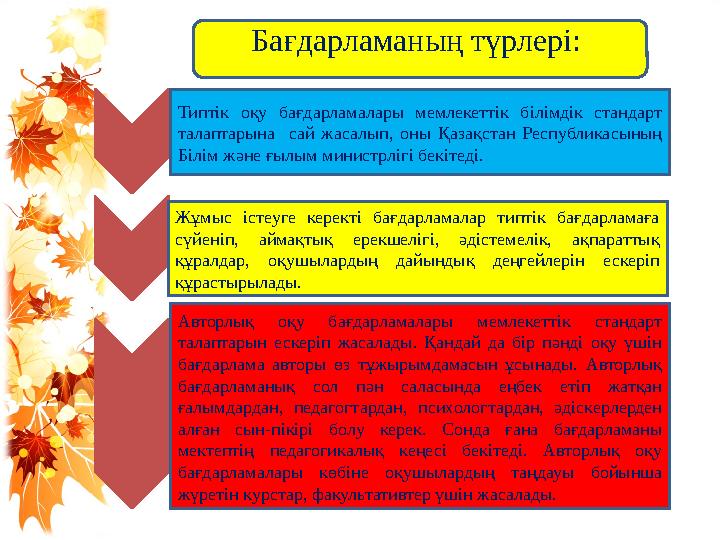 Бағдарламаның түрлері:

Типтік оқу бағдарламалары мемлекеттік білімдік стандарт талаптарына сай жасалып, оны Қазақстан Республикасының Білім және ғылым министрлігі бекітеді.

Жұмыс істеуге керекті бағдарламалар типтік бағдарламаға сүйеніп, аймақтық ерекшелігі, әдістемелік, ақпараттық құралдар, оқушылардың дайындық деңгейлерін ескеріп құрастырылады.

Авторлық оқу бағдарламалары мемлекеттік стандарт талаптарын ескеріп жасалады. Қандай да бір пәнді оқу үшін бағдарлама авторы өз тұжырымдамасын ұсынады. Авторлық бағдарламаның сол пән саласында еңбек етіп жатқан ғалымдардан, педагогтардан, психологтардан, әдіскерлерден алған сын-пікірі болу керек. Сонда ғана бағдарламаны мектептің педагогикалық кеңесі бекітеді. Авторлық оқу бағдарламалары көбіне оқушылардың таңдауы бойынша жүретін курстар, факультативтер үшін жасалады.